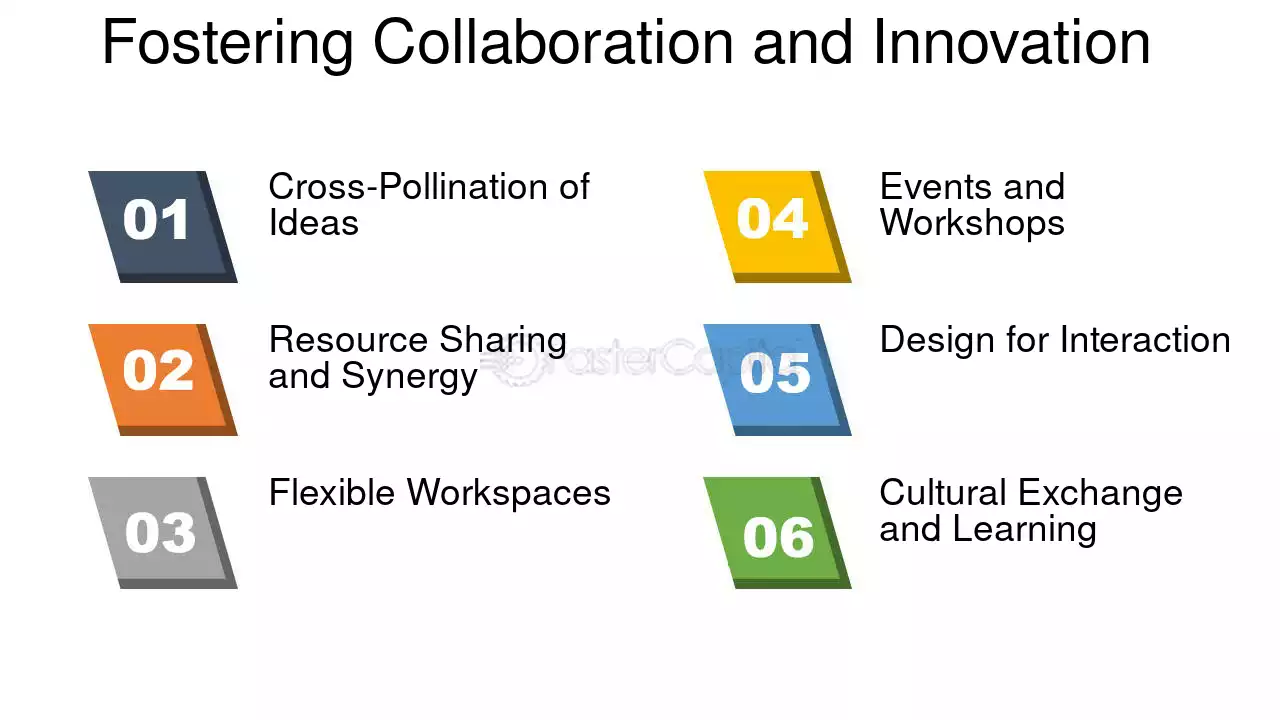 Fostering Collaboration and Innovation

01 Cross-Pollination of Ideas

02 Resource Sharing and Synergy

03 Flexible Workspaces

04 Events and Workshops

05 Design for Interaction

06 Cultural Exchange and Learning

FasterCapital